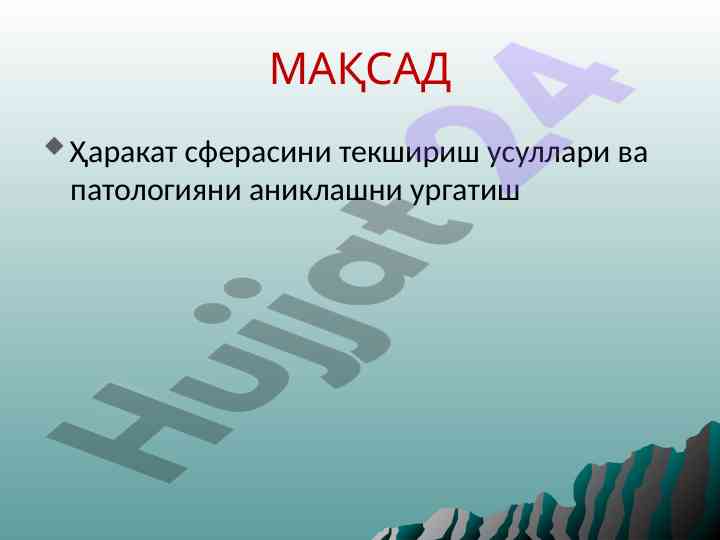 МАҚСАД

Ҳаракат сферасини текшириш усуллари ва патологияни аниклашни ургатиш

Hujjat24